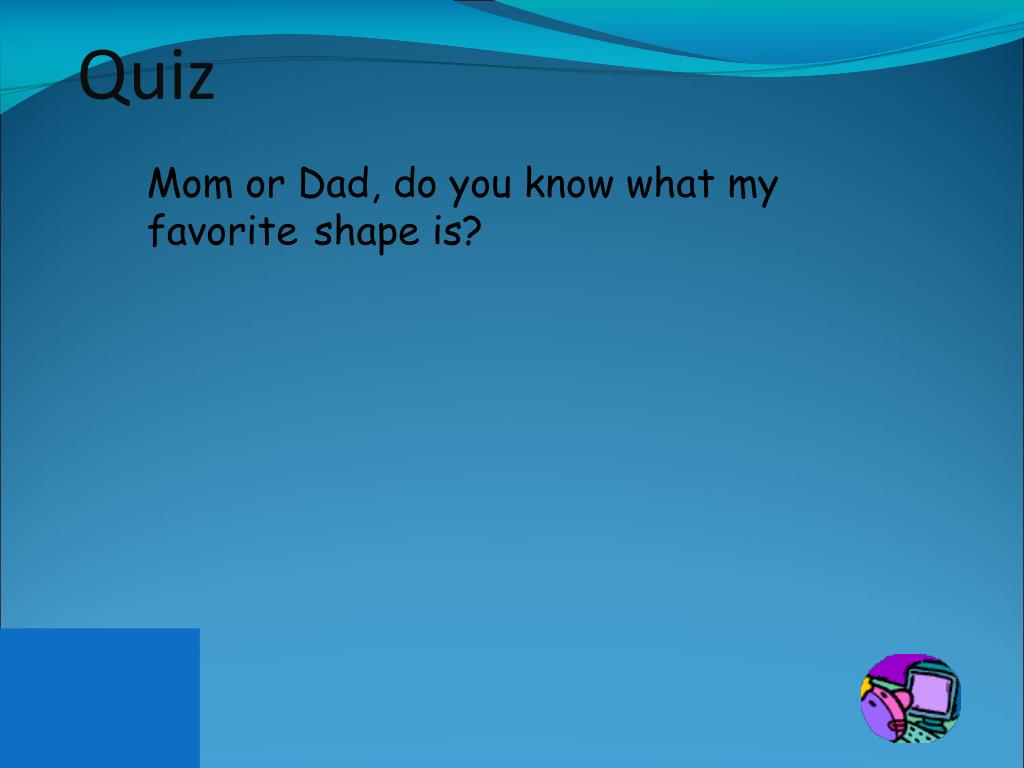 Quiz

Mom or Dad, do you know what my favorite shape is?